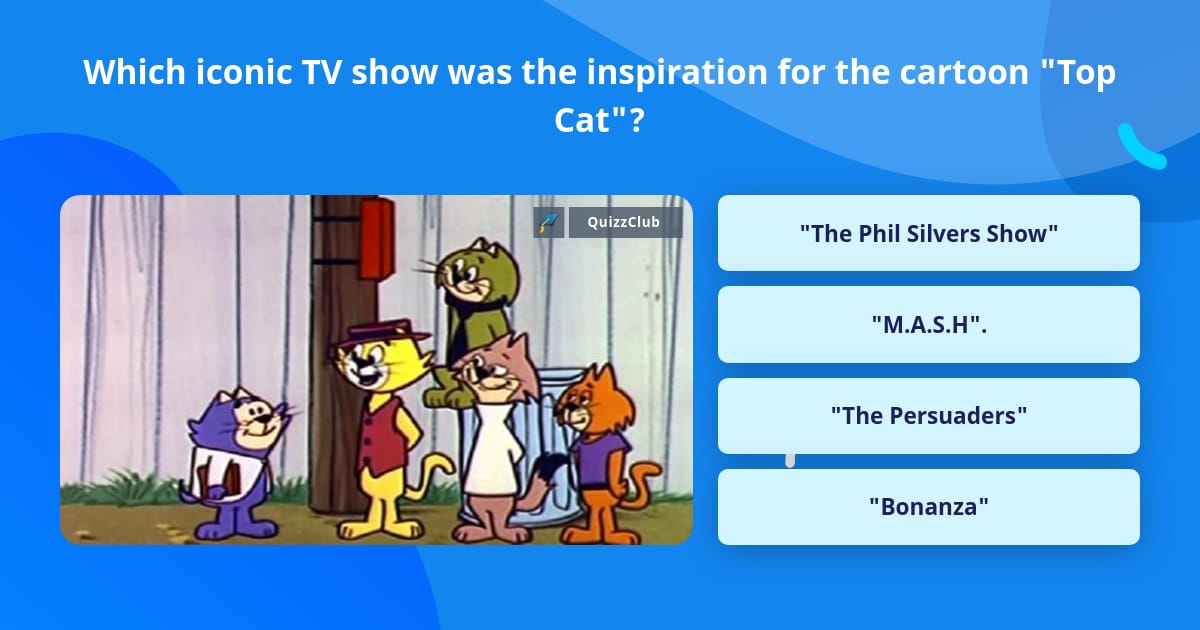 Which iconic TV show was the inspiration for the cartoon "Top Cat"?

QuizzClub

"The Phil Silvers Show"

"M.A.S.H".

"The Persuaders"

"Bonanza"